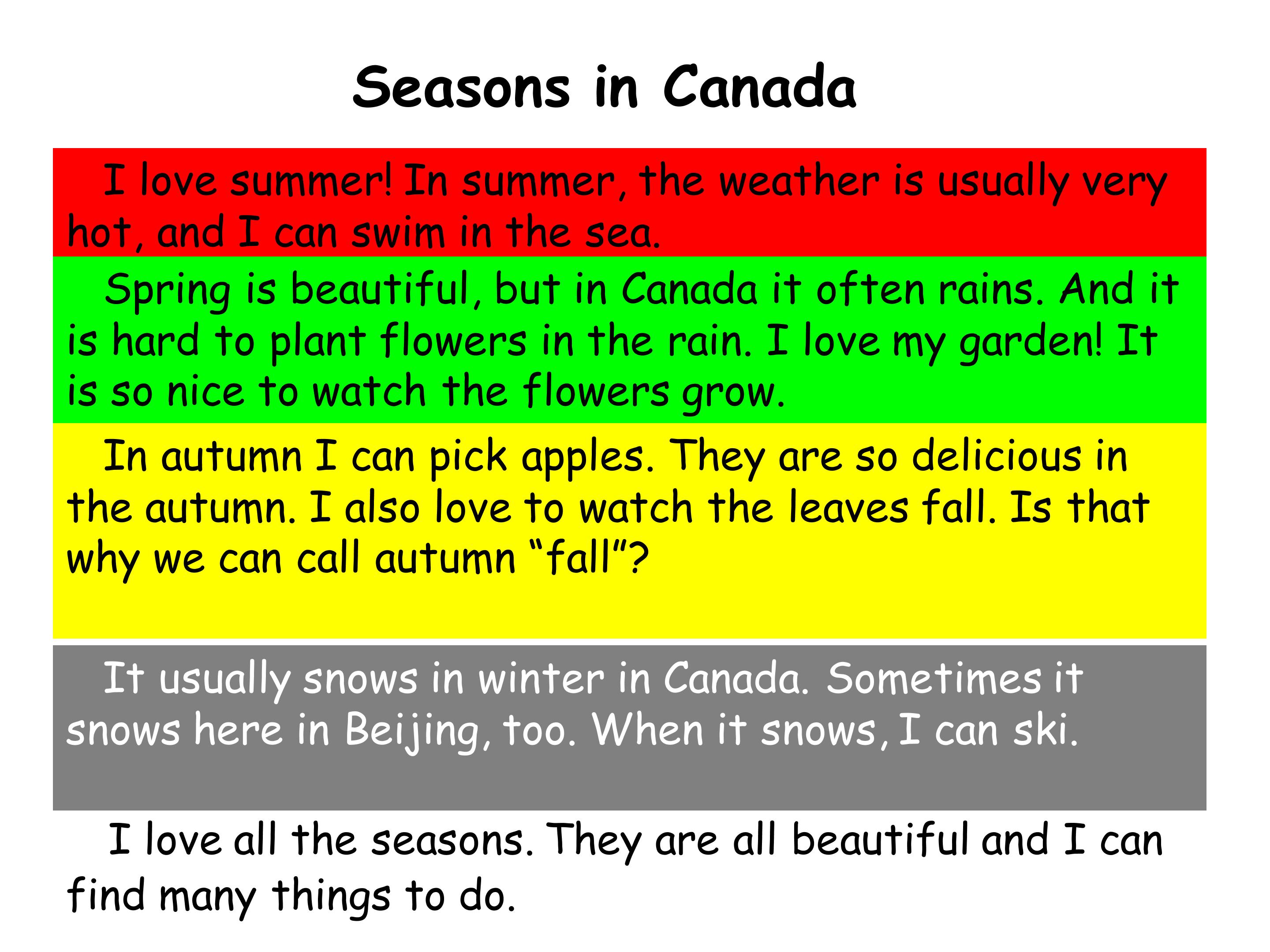 Seasons in Canada

I love summer! In summer, the weather is usually very hot, and I can swim in the sea.

Spring is beautiful, but in Canada it often rains. And it is hard to plant flowers in the rain. I love my garden! It is so nice to watch the flowers grow.

In autumn I can pick apples. They are so delicious in the autumn. I also love to watch the leaves fall. Is that why we can call autumn “fall”?

It usually snows in winter in Canada. Sometimes it snows here in Beijing, too. When it snows, I can ski.

I love all the seasons. They are all beautiful and I can find many things to do.